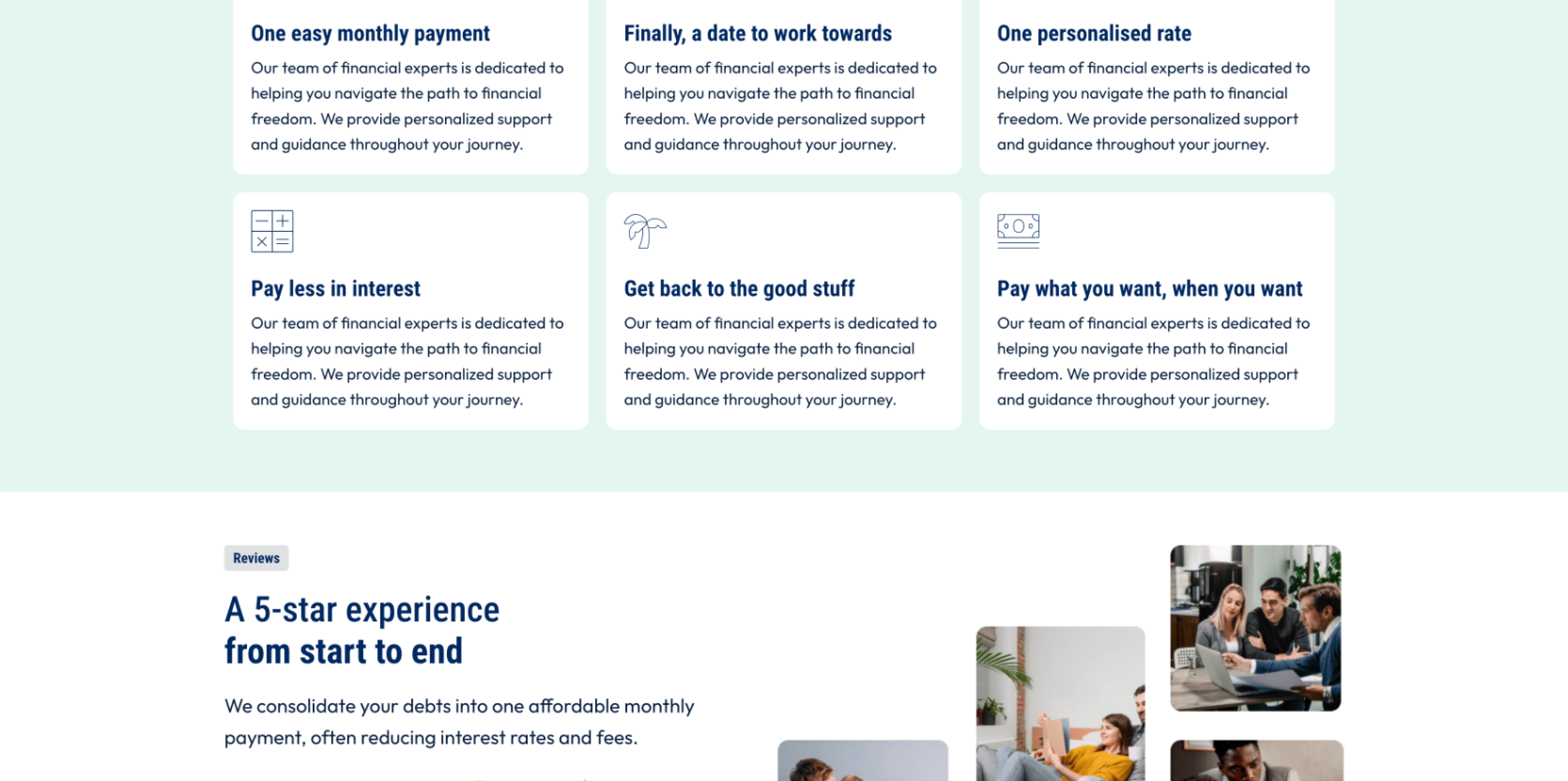 One easy monthly payment

Our team of financial experts is dedicated to helping you navigate the path to financial freedom. We provide personalized support and guidance throughout your journey.

Finally, a date to work towards

Our team of financial experts is dedicated to helping you navigate the path to financial freedom. We provide personalized support and guidance throughout your journey.

One personalised rate

Our team of financial experts is dedicated to helping you navigate the path to financial freedom. We provide personalized support and guidance throughout your journey.

Pay less in interest

Our team of financial experts is dedicated to helping you navigate the path to financial freedom. We provide personalized support and guidance throughout your journey.

Get back to the good stuff

Our team of financial experts is dedicated to helping you navigate the path to financial freedom. We provide personalized support and guidance throughout your journey.

Pay what you want, when you want

Our team of financial experts is dedicated to helping you navigate the path to financial freedom. We provide personalized support and guidance throughout your journey.

Reviews

A 5-star experience from start to end

We consolidate your debts into one affordable monthly payment, often reducing interest rates and fees.